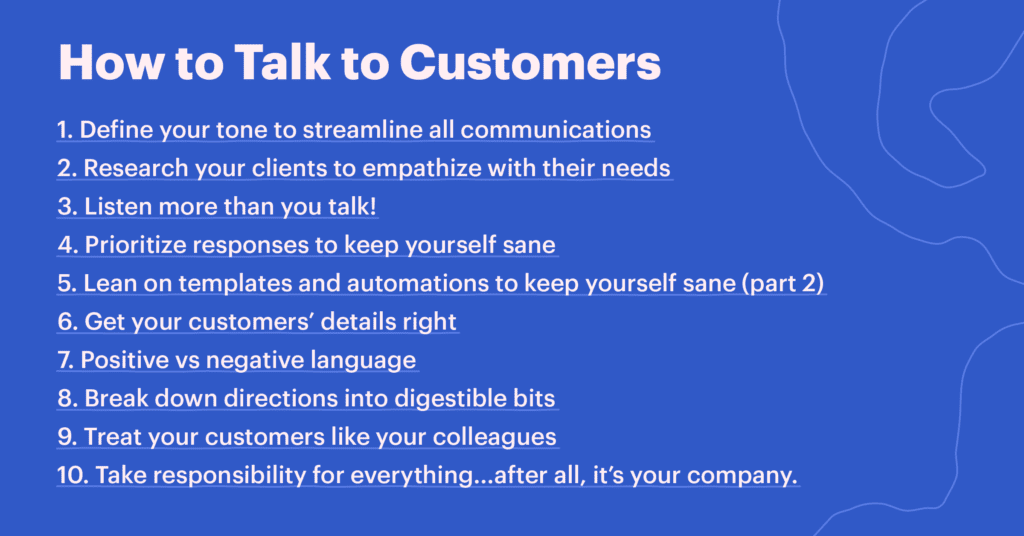 How to Talk to Customers

1. Define your tone to streamline all communications
2. Research your clients to empathize with their needs
3. Listen more than you talk!
4. Prioritize responses to keep yourself sane
5. Lean on templates and automations to keep yourself sane (part 2)
6. Get your customers' details right
7. Positive vs negative language
8. Break down directions into digestible bits
9. Treat your customers like your colleagues
10. Take responsibility for everything...after all, it's your company.